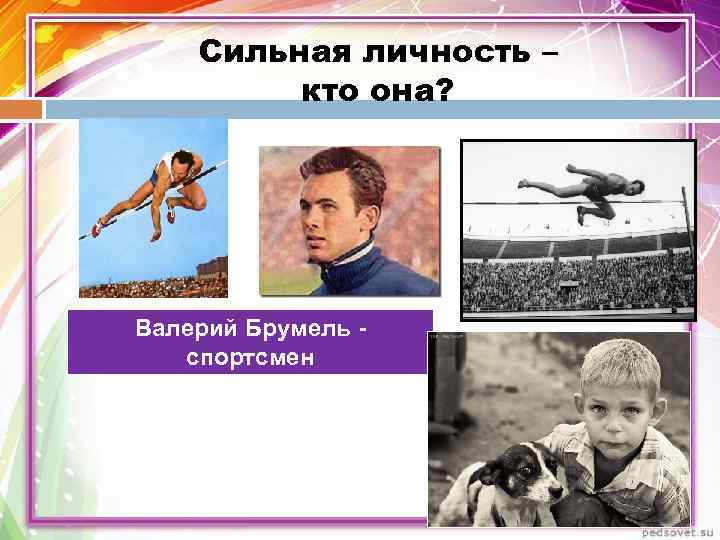 Сильная личность – кто она?

Валерий Брумель - спортсмен

pedsovet.su